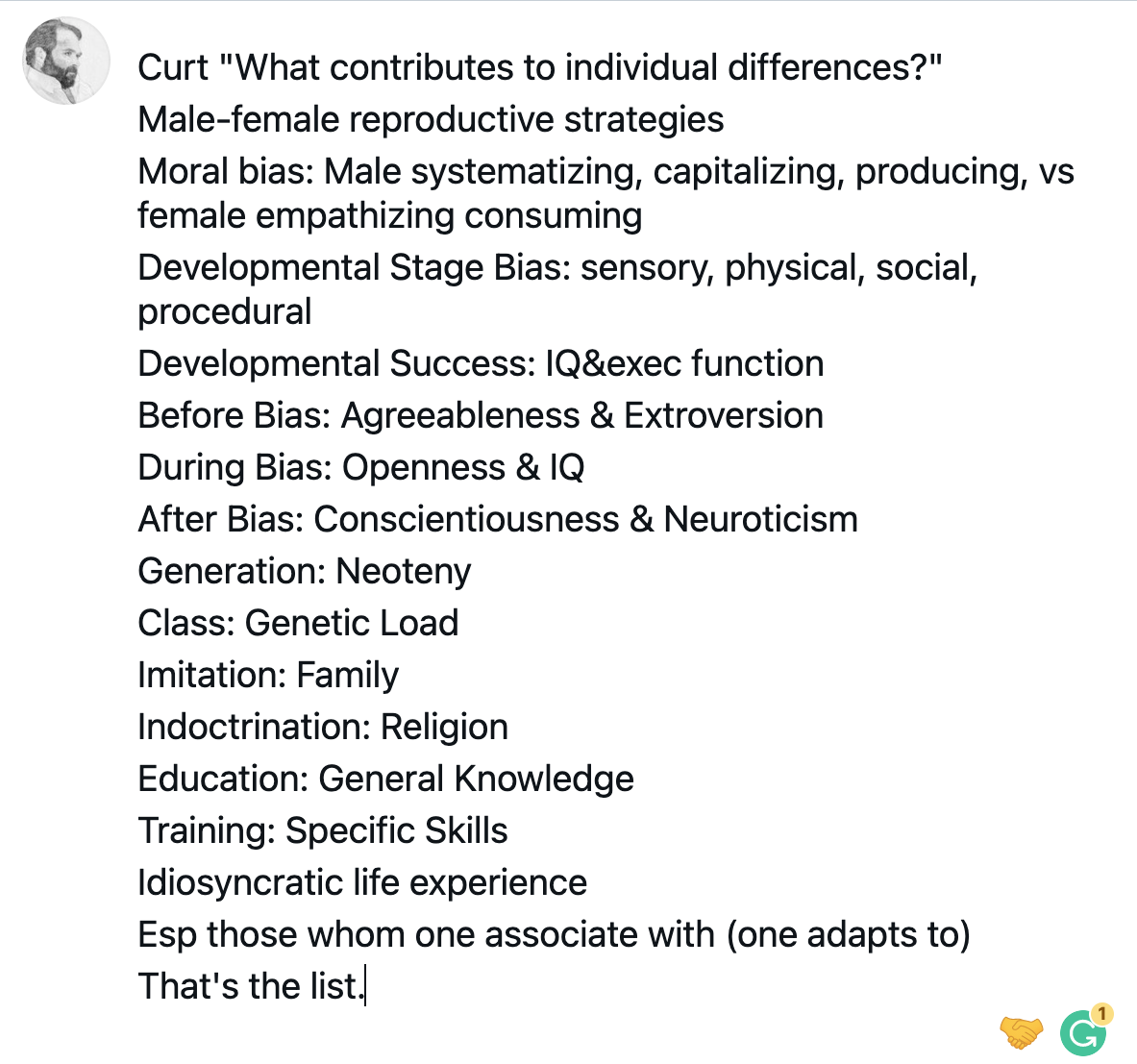 Curt "What contributes to individual differences?"
Male-female reproductive strategies
Moral bias: Male systematizing, capitalizing, producing, vs female empathizing consuming
Developmental Stage Bias: sensory, physical, social, procedural
Developmental Success: IQ&exec function
Before Bias: Agreeableness & Extroversion
During Bias: Openness & IQ
After Bias: Conscientiousness & Neuroticism
Generation: Neoteny
Class: Genetic Load
Imitation: Family
Indoctrination: Religion
Education: General Knowledge
Training: Specific Skills
Idiosyncratic life experience
Esp those whom one associate with (one adapts to)
That's the list.

1